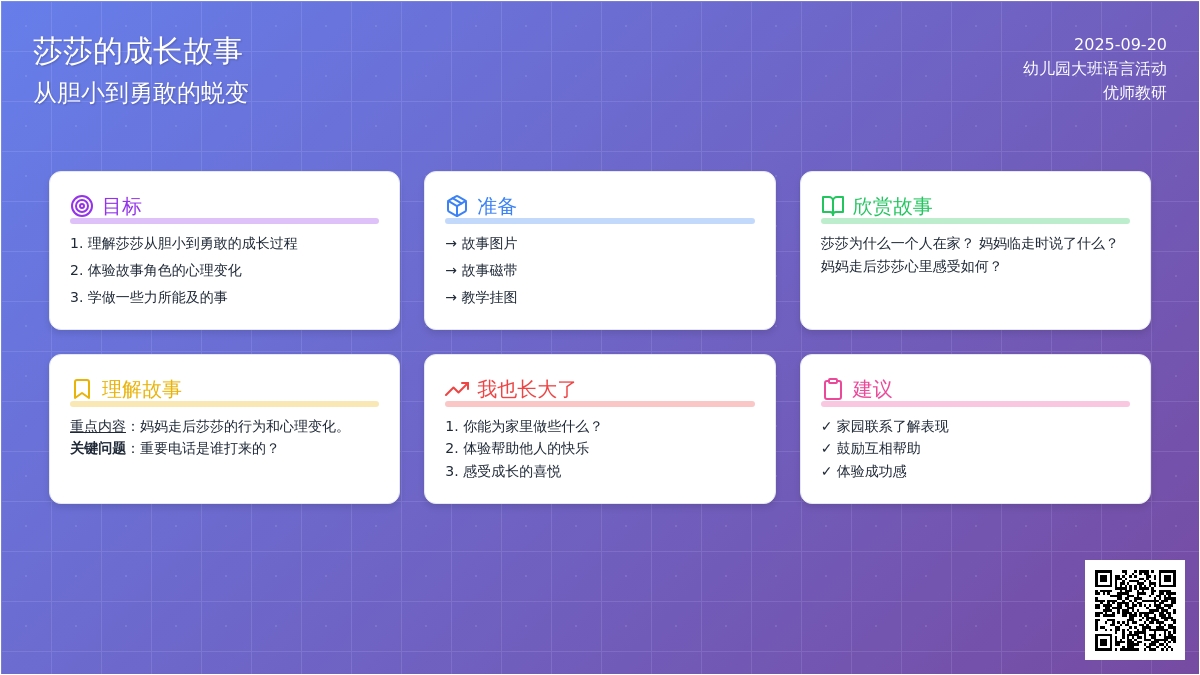 莎莎的成长故事
从胆小到勇敢的蜕变

2025-09-20
幼儿园大班语言活动
优师教研

目标
1. 理解莎莎从胆小到勇敢的成长过程
2. 体验故事角色的心理变化
3. 学做一些力所能及的事

准备
→ 故事图片
→ 故事磁带
→ 教学挂图

欣赏故事
莎莎为什么一个人在家？ 妈妈临走时说了什么？ 妈妈走后莎莎心里感受如何？

理解故事
重点内容：妈妈走后莎莎的行为和心理变化。
关键问题：重要电话是谁打来的？

我也长大了
1. 你能为家里做些什么？
2. 体验帮助他人的快乐
3. 感受成长的喜悦

建议
✓ 家园联系了解表现
✓ 鼓励互相帮助
✓ 体验成功感